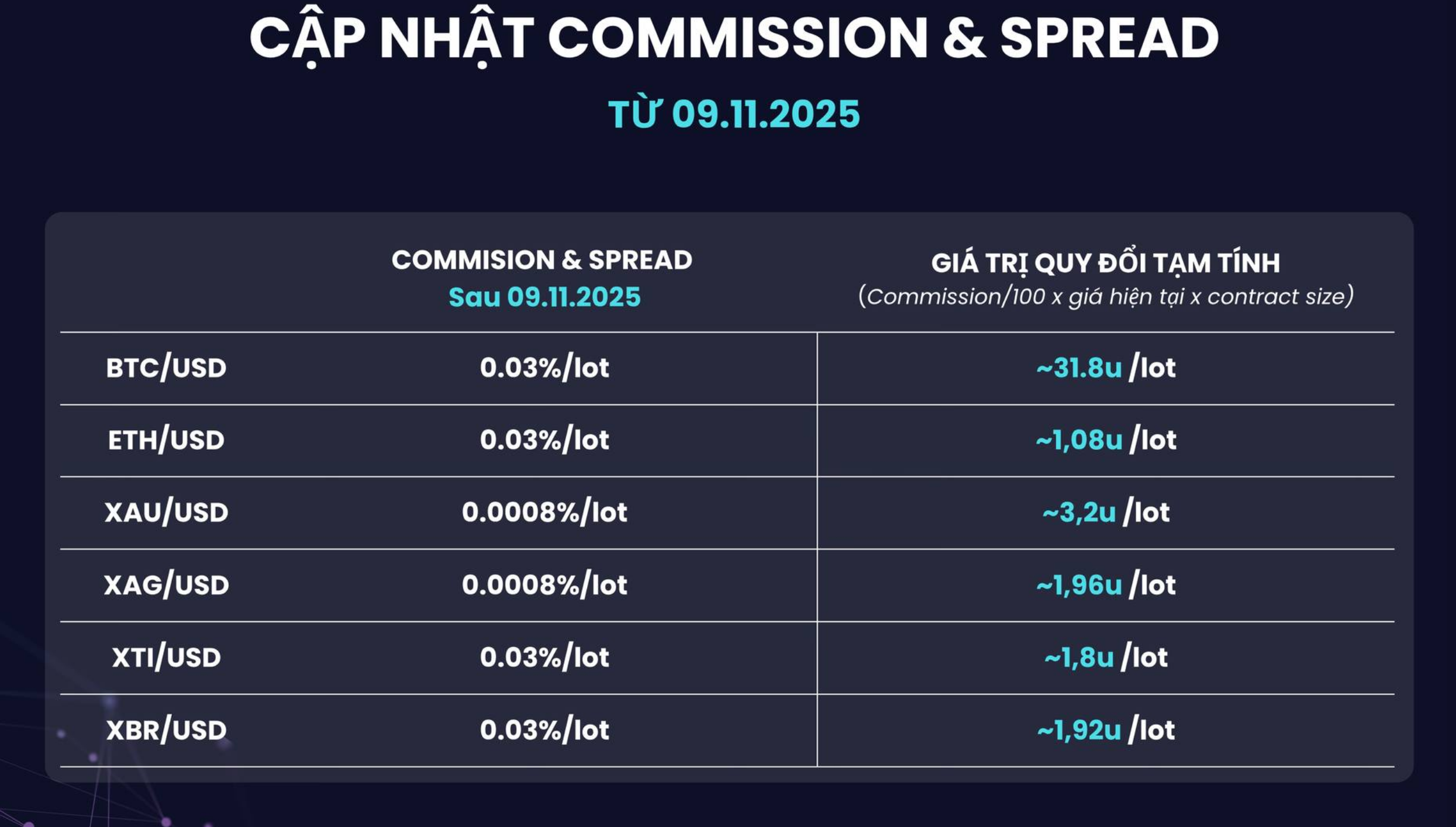 CẬP NHẬT COMMISSION & SPREAD

TỪ 09.11.2025

| | COMMISION & SPREAD Sau 09.11.2025 | GIÁ TRỊ QUY ĐỔI TẠM TÍNH (Commission/100 x giá hiện tại x contract size) |
|---|---|---|
| BTC/USD | 0.03%/lot | ~31.8u /lot |
| ETH/USD | 0.03%/lot | ~1,08u /lot |
| XAU/USD | 0.0008%/lot | ~3,2u /lot |
| XAG/USD | 0.0008%/lot | ~1,96u /lot |
| XTI/USD | 0.03%/lot | ~1,8u /lot |
| XBR/USD | 0.03%/lot | ~1,92u /lot |